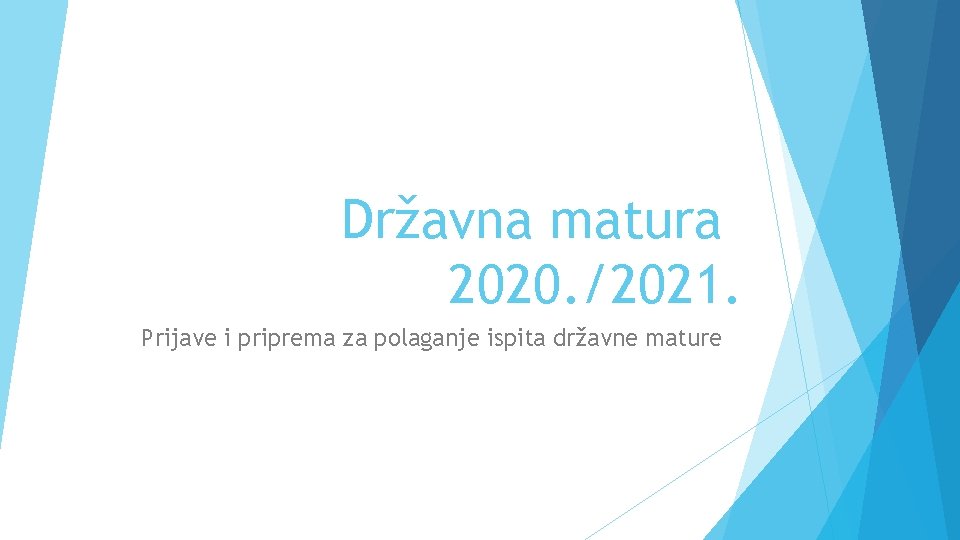 Državna matura 2020./2021.

Prijave i priprema za polaganje ispita državne mature